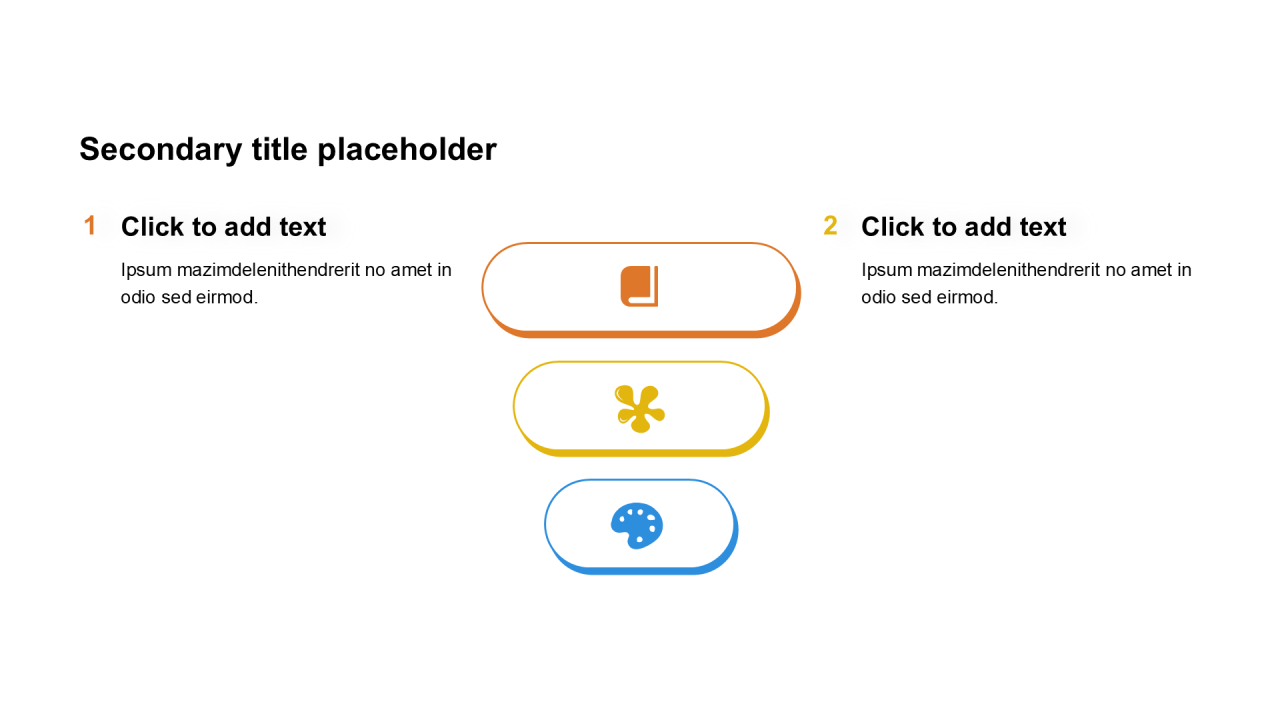 Secondary title placeholder

1 Click to add text

Ipsum mazimdelenithendrerit no amet in odio sed eirmod.

2 Click to add text

Ipsum mazimdelenithendrerit no amet in odio sed eirmod.